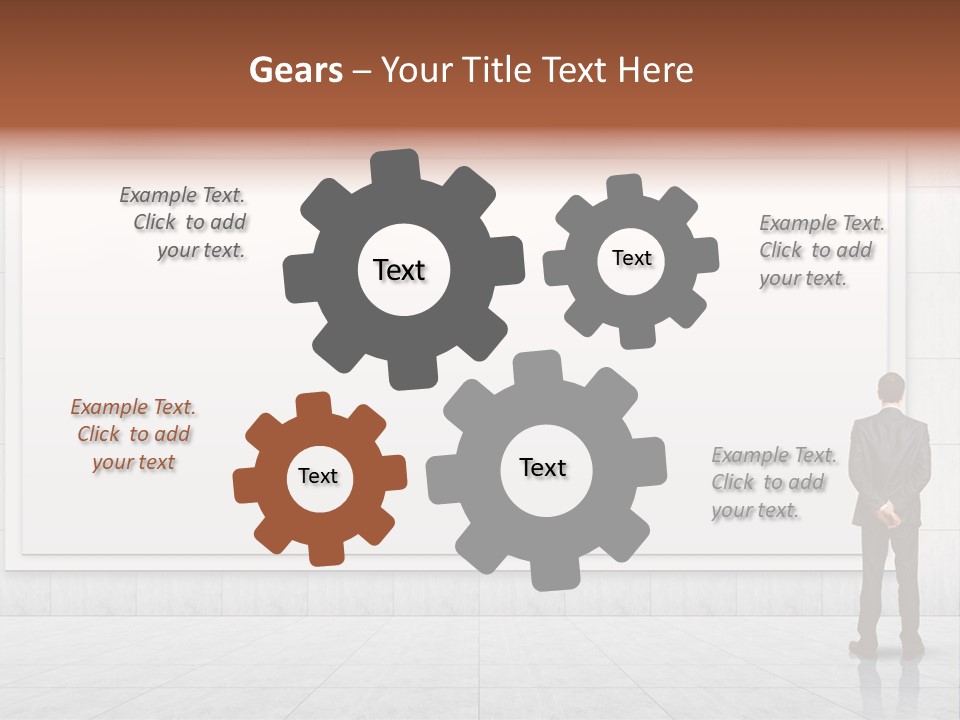 Gears – Your Title Text Here

Example Text. Click to add your text.

Text

Text

Example Text. Click to add your text.

Example Text. Click to add your text

Text

Text

Example Text. Click to add your text.